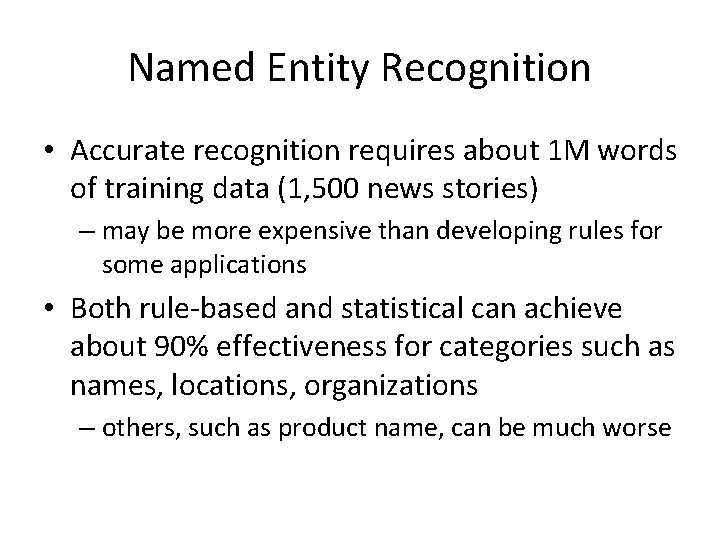 Named Entity Recognition

• Accurate recognition requires about 1M words of training data (1,500 news stories)

– may be more expensive than developing rules for some applications

• Both rule-based and statistical can achieve about 90% effectiveness for categories such as names, locations, organizations

– others, such as product name, can be much worse